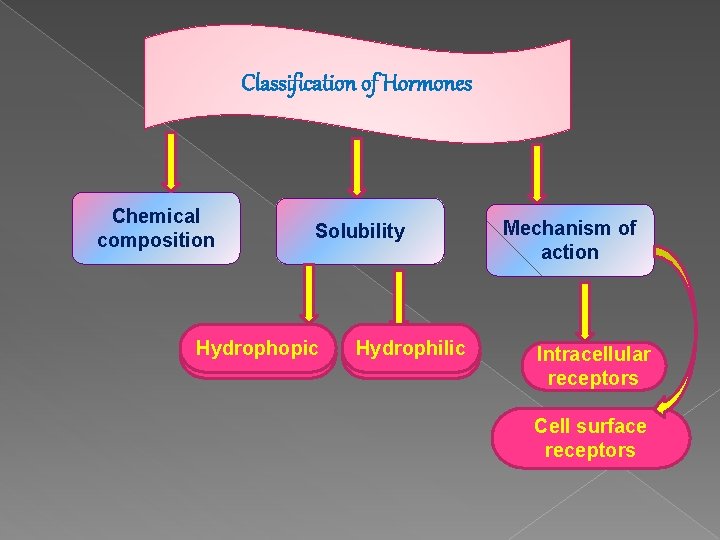 Classification of Hormones

Chemical composition

Solubility

Mechanism of action

Hydrophopic

Hydrophilic

Intracellular receptors

Cell surface receptors